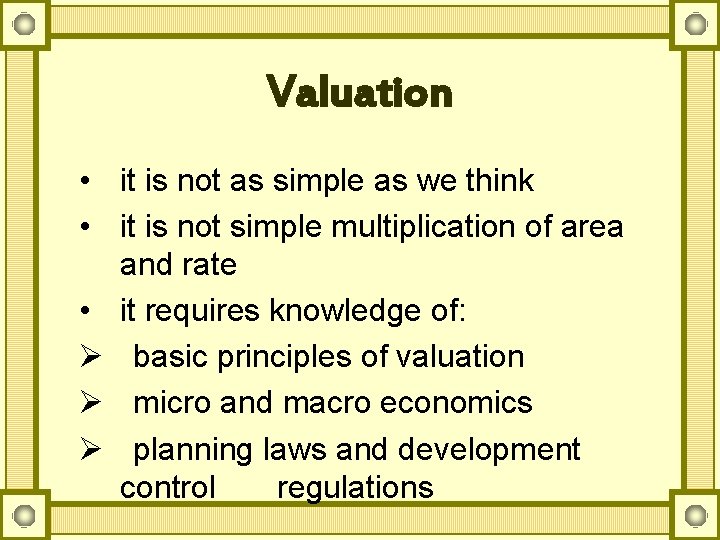 Valuation

• it is not as simple as we think
• it is not simple multiplication of area and rate
• it requires knowledge of:
➢ basic principles of valuation
➢ micro and macro economics
➢ planning laws and development control regulations